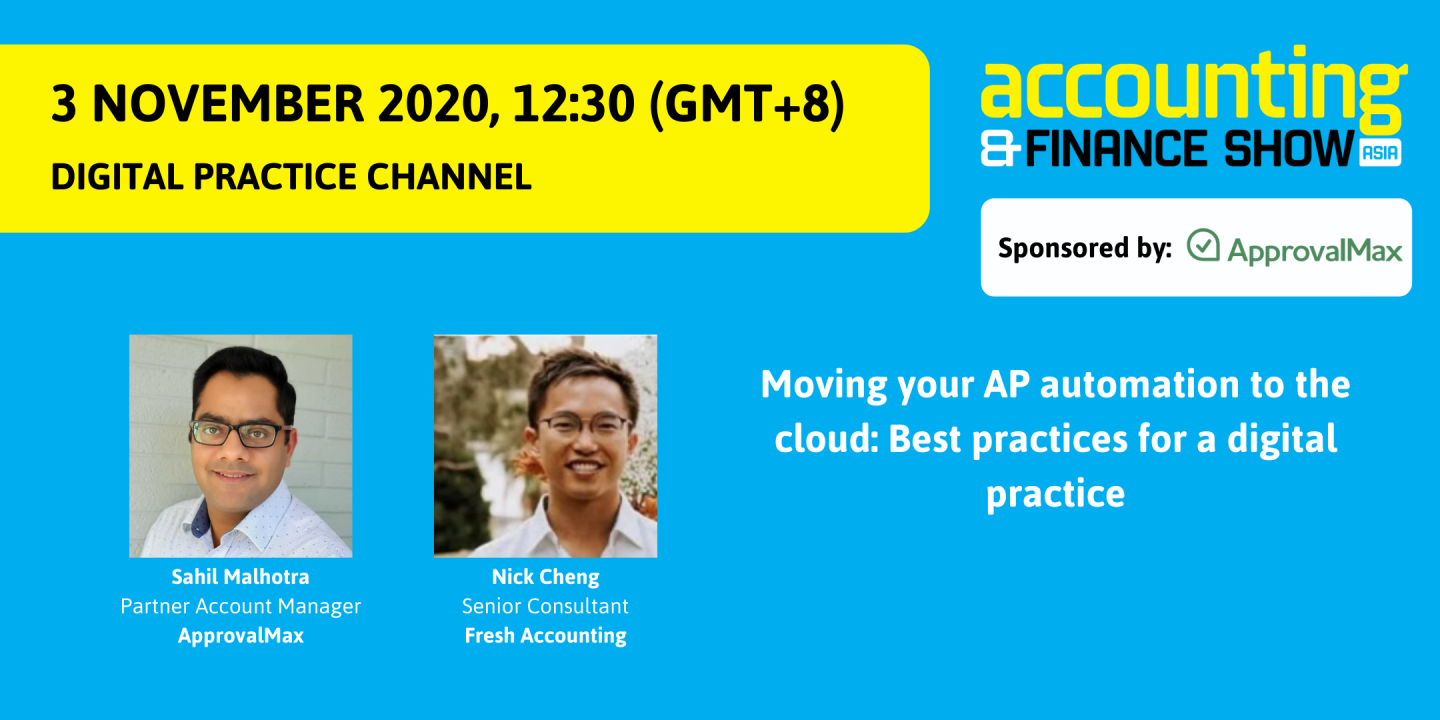 3 NOVEMBER 2020, 12:30 (GMT+8)
DIGITAL PRACTICE CHANNEL

accounting
& FINANCE SHOW ASIA

Sponsored by: ApprovalMax

Sahil Malhotra
Partner Account Manager
ApprovalMax

Nick Cheng
Senior Consultant
Fresh Accounting

Moving your AP automation to the cloud: Best practices for a digital practice